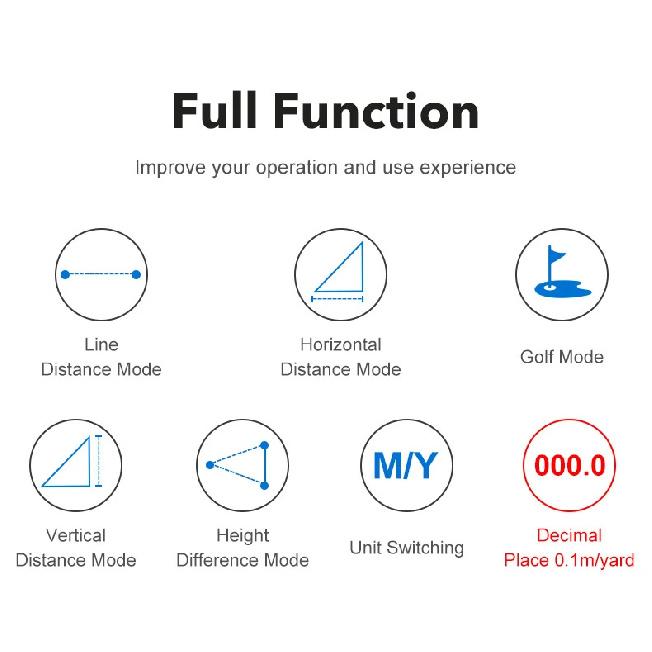 Full Function

Improve your operation and use experience

Line
Distance Mode

Horizontal
Distance Mode

Golf Mode

Vertical
Distance Mode

Height
Difference Mode

M/Y

Unit Switching

000.0

Decimal
Place 0.1m/yard